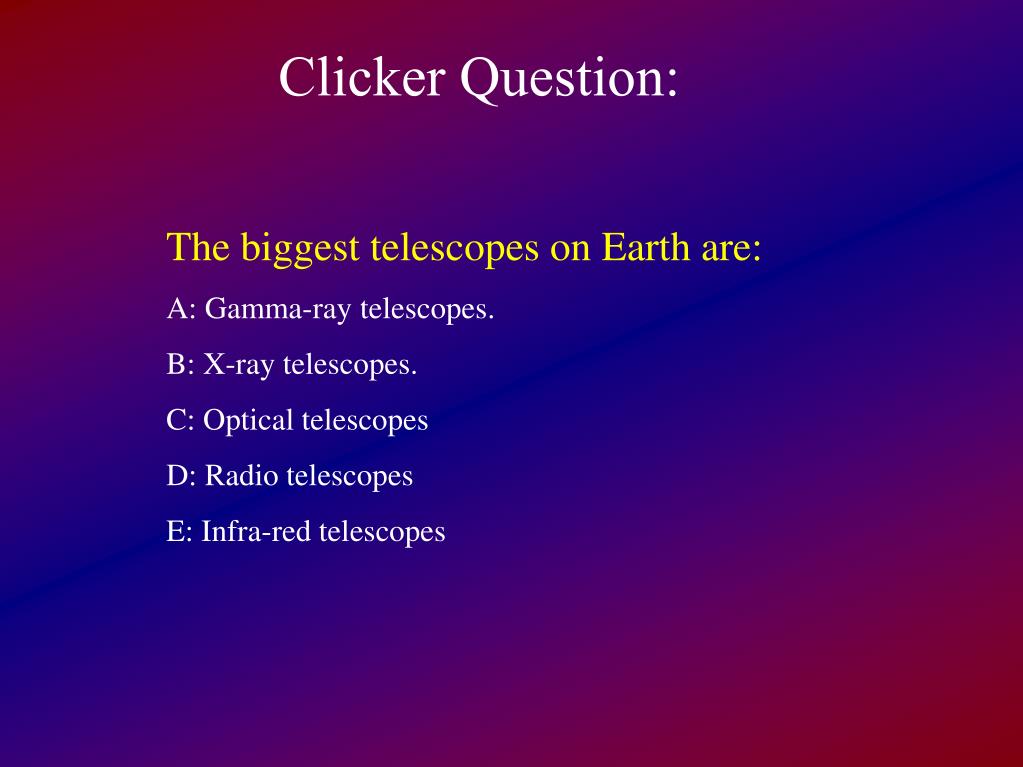 Clicker Question:

The biggest telescopes on Earth are:

A: Gamma-ray telescopes.

B: X-ray telescopes.

C: Optical telescopes

D: Radio telescopes

E: Infra-red telescopes